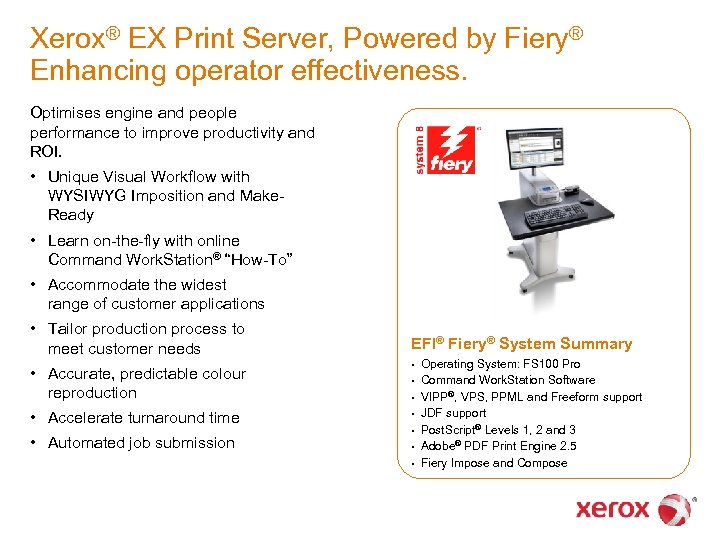 Xerox® EX Print Server, Powered by Fiery®
Enhancing operator effectiveness.

Optimises engine and people performance to improve productivity and ROI.

• Unique Visual Workflow with WYSIWYG Imposition and Make-Ready
• Learn on-the-fly with online Command WorkStation® "How-To"
• Accommodate the widest range of customer applications
• Tailor production process to meet customer needs
• Accurate, predictable colour reproduction
• Accelerate turnaround time
• Automated job submission

system 8
fiery

EFI® Fiery® System Summary
• Operating System: FS100 Pro
• Command WorkStation Software
• VIPP®, VPS, PPML and Freeform support
• JDF support
• PostScript® Levels 1, 2 and 3
• Adobe® PDF Print Engine 2.5
• Fiery Impose and Compose

xerox